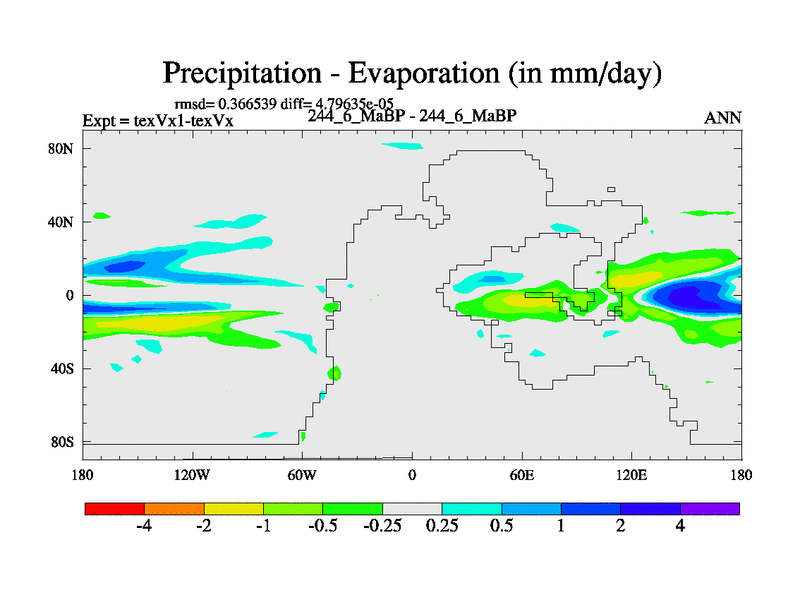 Precipitation - Evaporation (in mm/day)

rmsd= 0.366539 diff= 4.79635e-05

Expt = texVx1-texVx

244_6_MaBP - 244_6_MaBP

ANN

80N
40N
0
40S
80S

180
120W
60W
0
60E
120E
180

-4
-2
-1
-0.5
-0.25
0.25
0.5
1
2
4